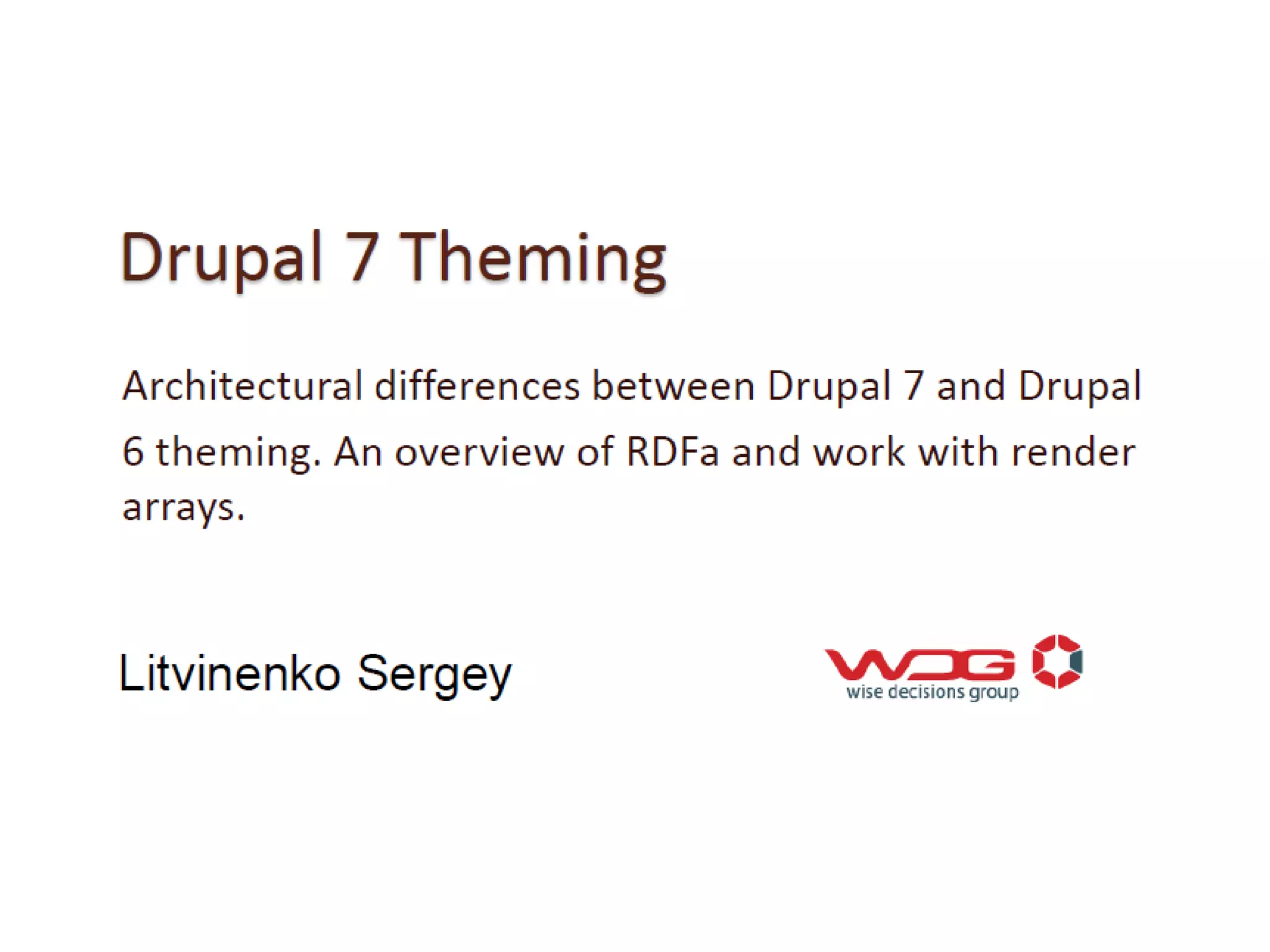 Drupal 7 Theming

Architectural differences between Drupal 7 and Drupal 6 theming. An overview of RDFa and work with render arrays.

Litvinenko Sergey

WDG
wise decisions group